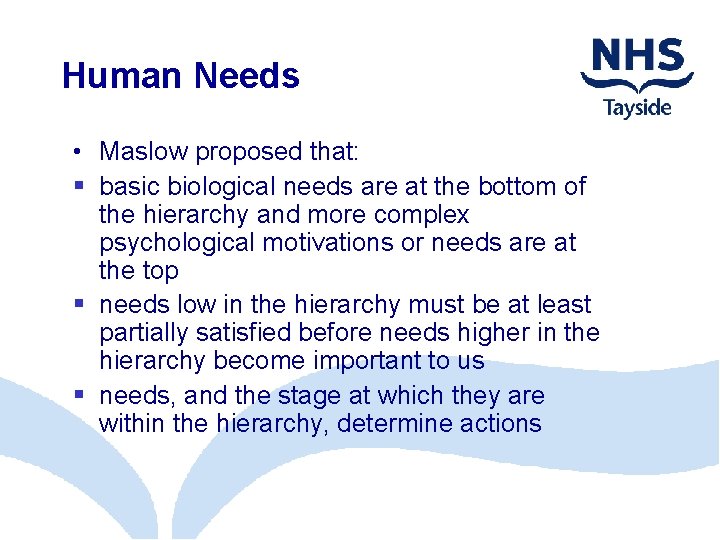 Human Needs

NHS
Tayside

• Maslow proposed that:
▪ basic biological needs are at the bottom of the hierarchy and more complex psychological motivations or needs are at the top
▪ needs low in the hierarchy must be at least partially satisfied before needs higher in the hierarchy become important to us
▪ needs, and the stage at which they are within the hierarchy, determine actions